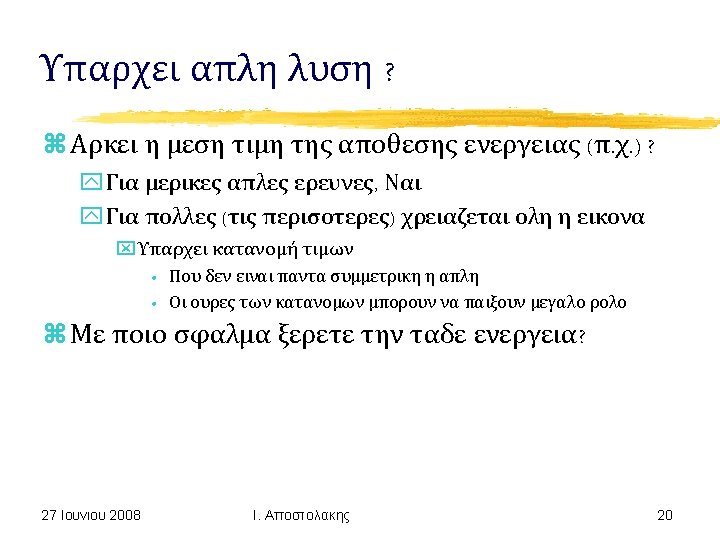 Υπαρχει απλη λυση ?

Αρκει η μεση τιμη της αποθεσης ενεργειας (π.χ.) ?

Για μερικες απλες ερευνες, Ναι

Για πολλες (τις περισοτερες) χρειαζεται ολη η εικονα

Υπαρχει κατανομή τιμων

• Που δεν ειναι παντα συμμετρικη η απλη

• Οι ουρες των κατανομων μπορουν να παιξουν μεγαλο ρολο

Με ποιο σφαλμα ξερετε την ταδε ενεργεια?

27 Ιουνιου 2008 Ι. Αποστολακης 20